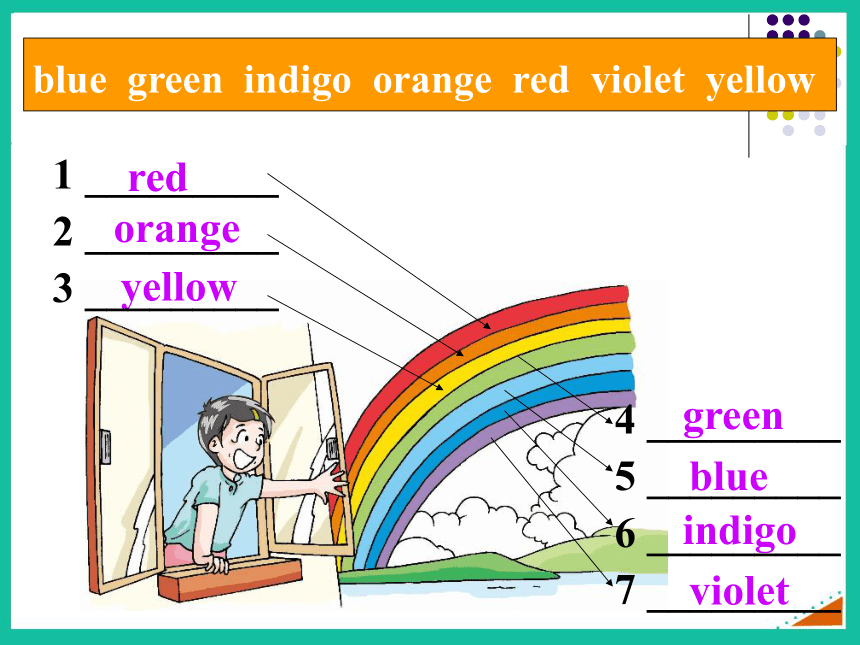 blue green indigo orange red violet yellow

1 red
2 orange
3 yellow

4 green
5 blue
6 indigo
7 violet